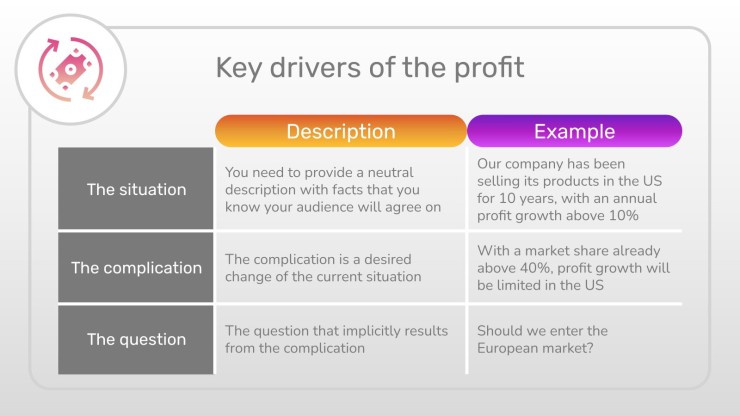 Key drivers of the profit

| | Description | Example |
|---|---|---|
| The situation | You need to provide a neutral description with facts that you know your audience will agree on | Our company has been selling its products in the US for 10 years, with an annual profit growth above 10% |
| The complication | The complication is a desired change of the current situation | With a market share already above 40%, profit growth will be limited in the US |
| The question | The question that implicitly results from the complication | Should we enter the European market? |